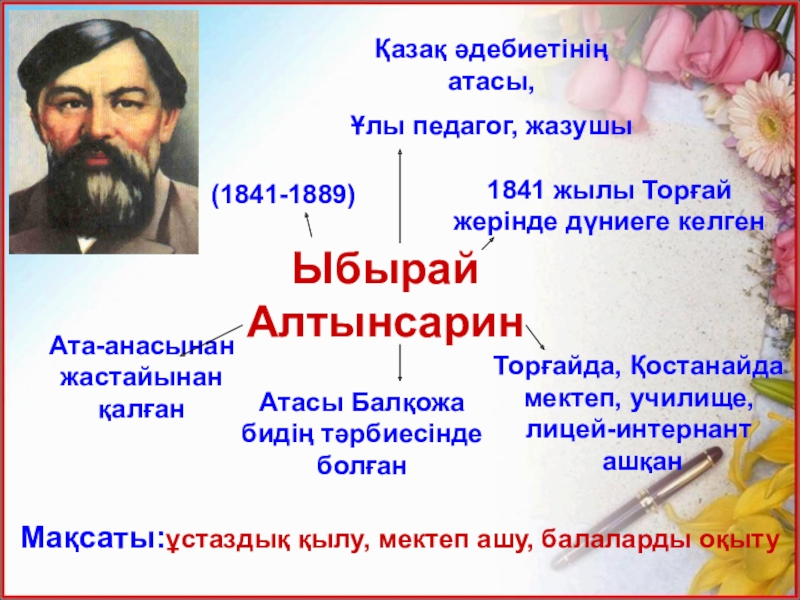 Қазақ әдебиетінің атасы,

Ұлы педагог, жазушы

(1841-1889)

1841 жылы Торғай жерінде дүниеге келген

Ыбырай Алтынсарин

Ата-анасынан жастайынан қалған

Атасы Балқожа бидің тәрбиесінде болған

Торғайда, Қостанайда мектеп, училище, лицей-интернант ашқан

Мақсаты:ұстаздық қылу, мектеп ашу, балаларды оқыту